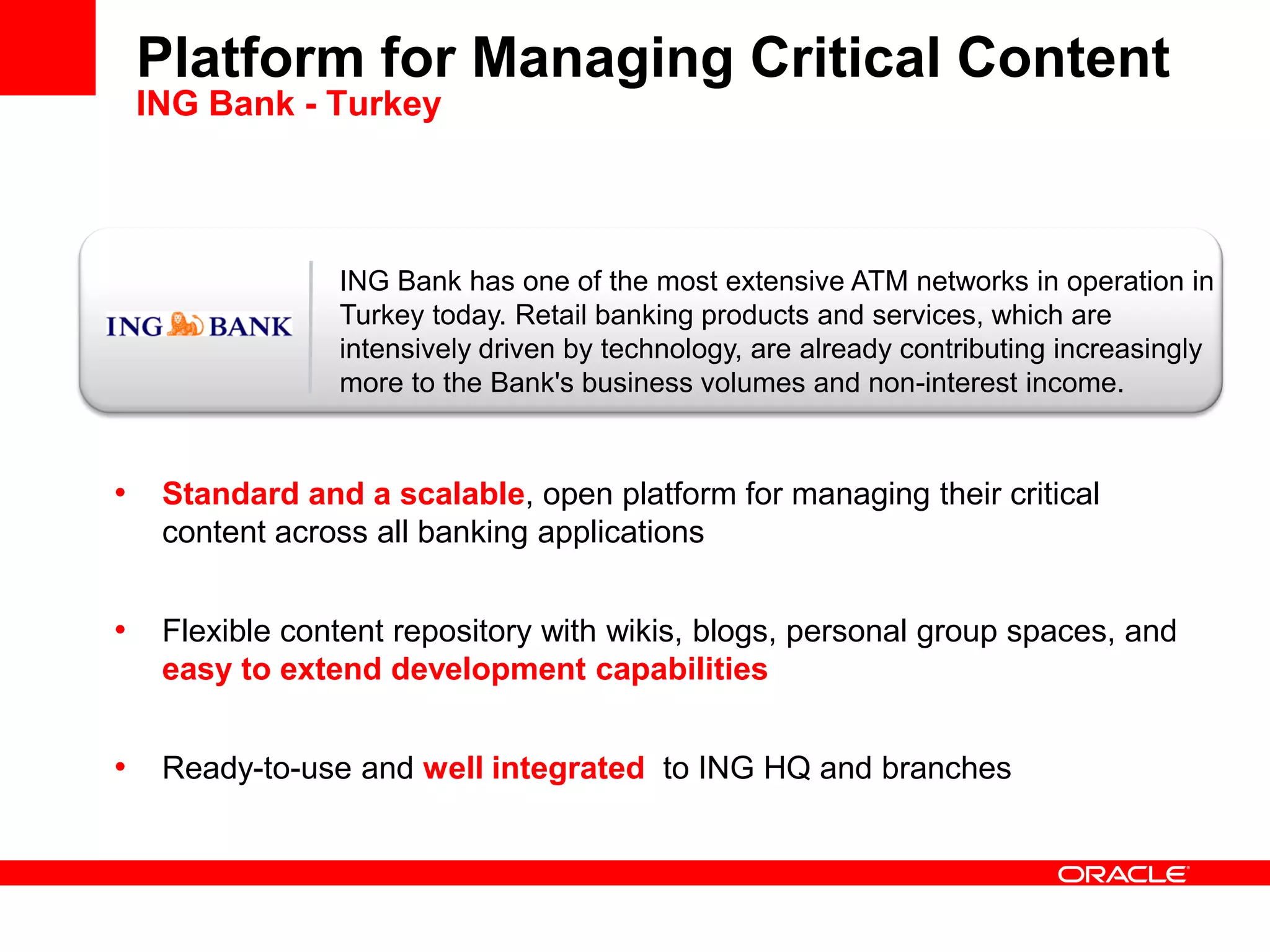 Platform for Managing Critical Content
ING Bank - Turkey

ING BANK

ING Bank has one of the most extensive ATM networks in operation in Turkey today. Retail banking products and services, which are intensively driven by technology, are already contributing increasingly more to the Bank's business volumes and non-interest income.

• Standard and a scalable, open platform for managing their critical content across all banking applications

• Flexible content repository with wikis, blogs, personal group spaces, and easy to extend development capabilities

• Ready-to-use and well integrated to ING HQ and branches

ORACLE